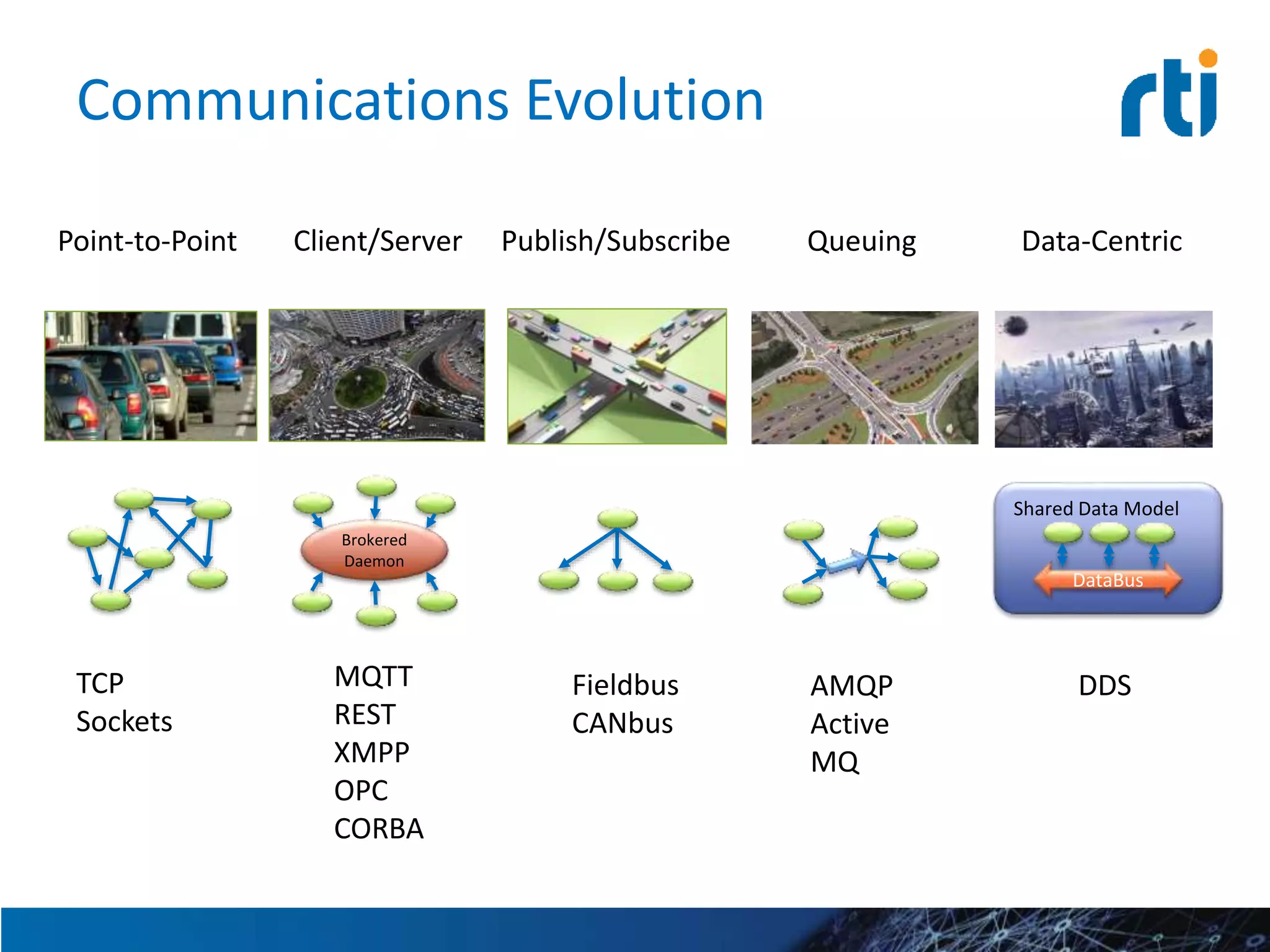 Communications Evolution

rti

Point-to-Point Client/Server Publish/Subscribe Queuing Data-Centric

Brokered Daemon

Shared Data Model

DataBus

TCP
Sockets

MQTT
REST
XMPP
OPC
CORBA

Fieldbus
CANbus

AMQP
Active
MQ

DDS